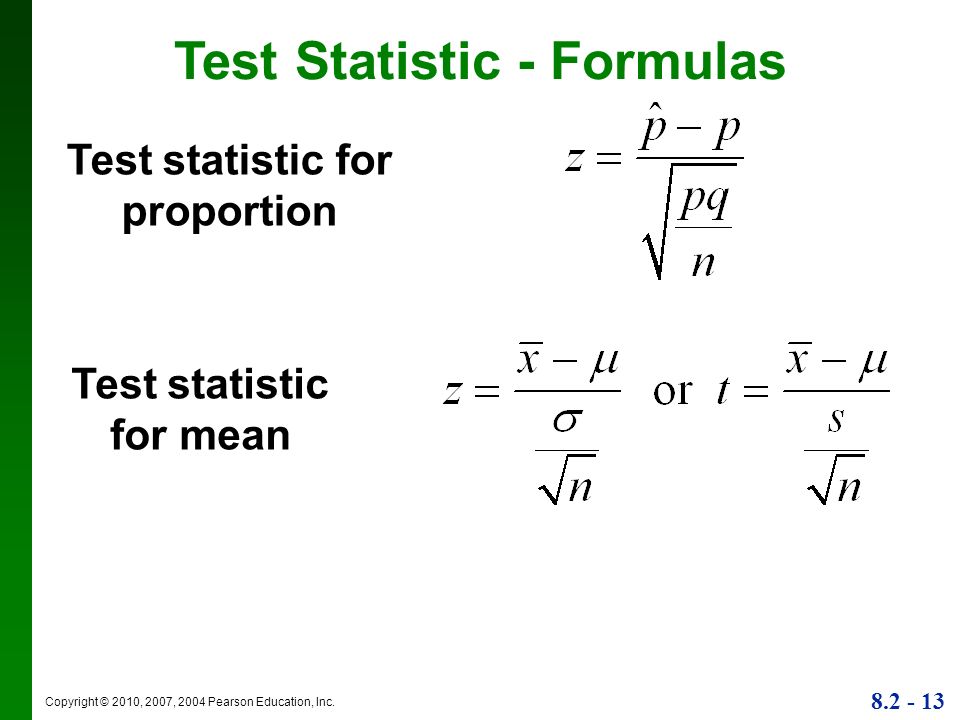 Test Statistic - Formulas

Test statistic for proportion

$z = \frac{\hat{p} - p}{\sqrt{\frac{pq}{n}}}$

Test statistic for mean

$z = \frac{\bar{x} - \mu}{\frac{\sigma}{\sqrt{n}}}$ or $t = \frac{\bar{x} - \mu}{\frac{s}{\sqrt{n}}}$

Copyright © 2010, 2007, 2004 Pearson Education, Inc.

8.2 - 13